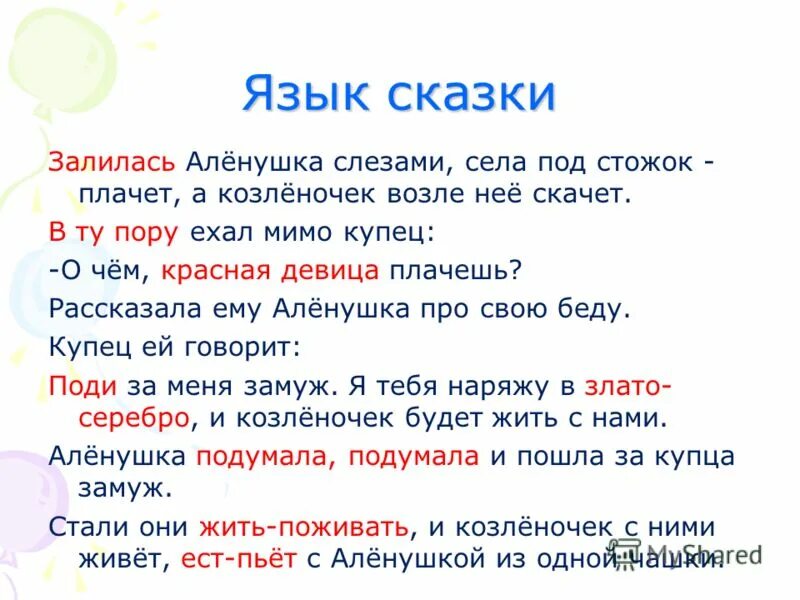 Язык сказки

Залилась Алёнушка слезами, села под стожок - плачет, а козлёночек возле неё скачет.

В ту пору ехал мимо купец:

-О чём, красная девица плачешь?

Рассказала ему Алёнушка про свою беду.

Купец ей говорит:

Поди за меня замуж. Я тебя наряжу в злато-серебро, и козлёночек будет жить с нами.

Алёнушка подумала, подумала и пошла за купца замуж.

Стали они жить-поживать, и козлёночек с ними живёт, ест-пьёт с Алёнушкой из одной чашки.

MyShared